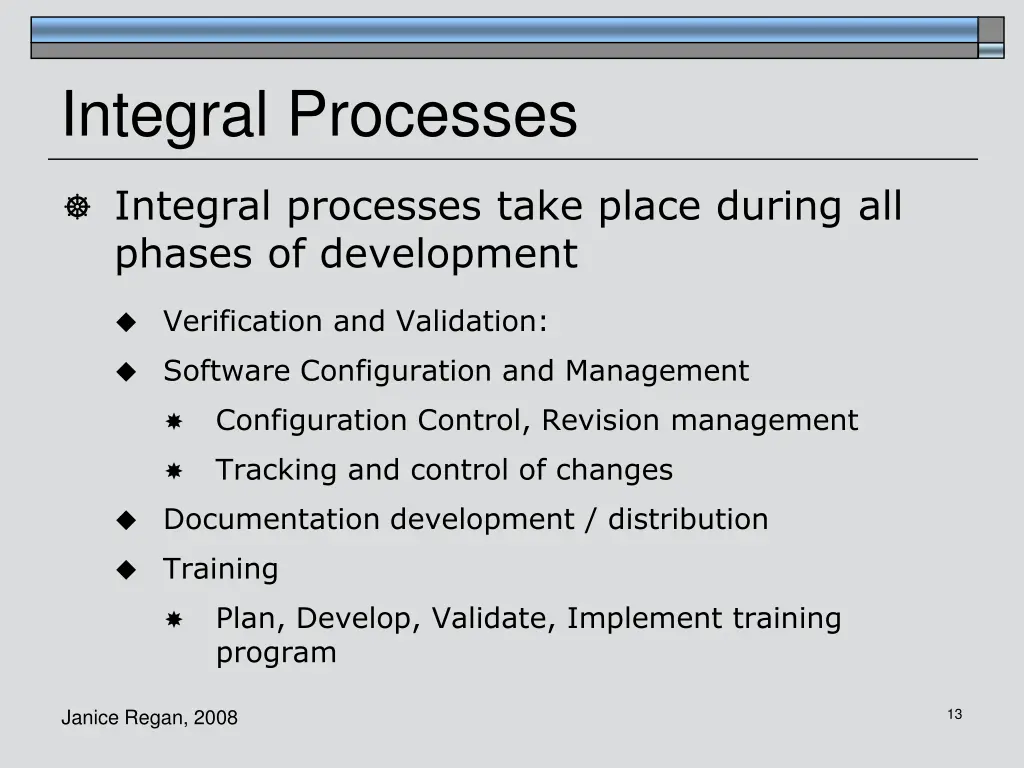 Integral Processes

Integral processes take place during all phases of development

Verification and Validation:

Software Configuration and Management

Configuration Control, Revision management

Tracking and control of changes

Documentation development / distribution

Training

Plan, Develop, Validate, Implement training program

Janice Regan, 2008

13